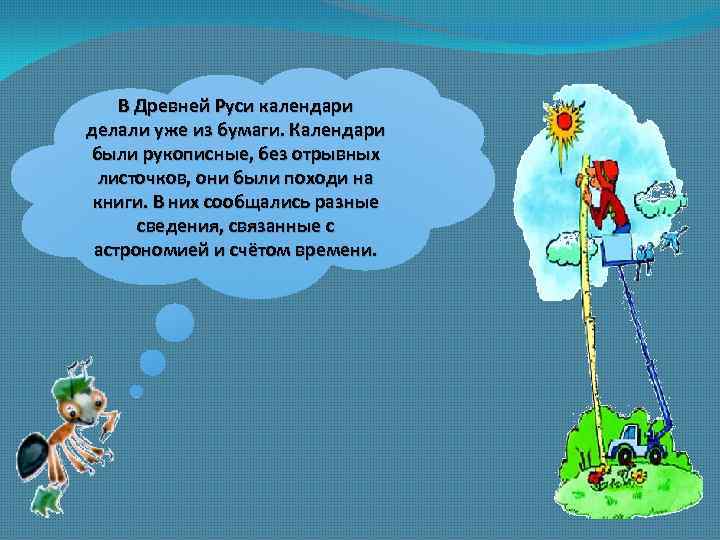 В Древней Руси календари делали уже из бумаги. Календари были рукописные, без отрывных листочков, они были походи на книги. В них сообщались разные сведения, связанные с астрономией и счётом времени.